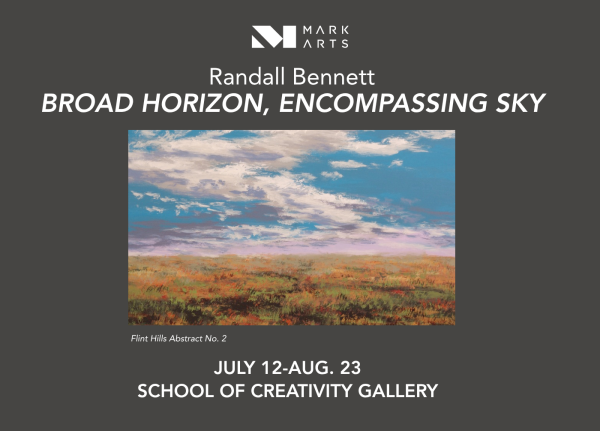 MARK ARTS

Randall Bennett
BROAD HORIZON, ENCOMPASSING SKY

Flint Hills Abstract No. 2

JULY 12-AUG. 23
SCHOOL OF CREATIVITY GALLERY